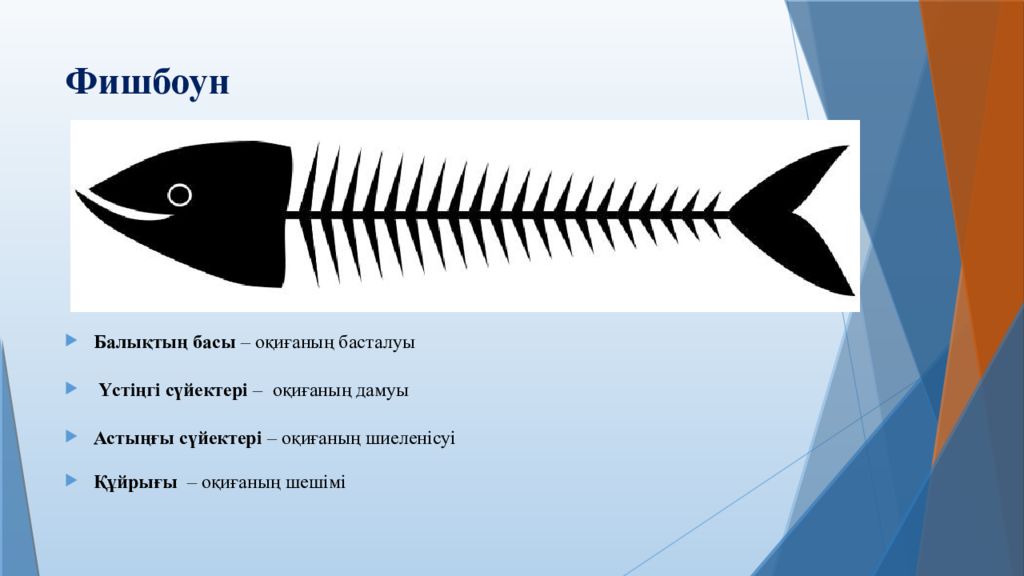 Фишбоун

Балықтың басы – оқиғаның басталуы

Үстіңгі сүйектері – оқиғаның дамуы

Астыңғы сүйектері – оқиғаның шиеленісуі

Құйрығы – оқиғаның шешімі